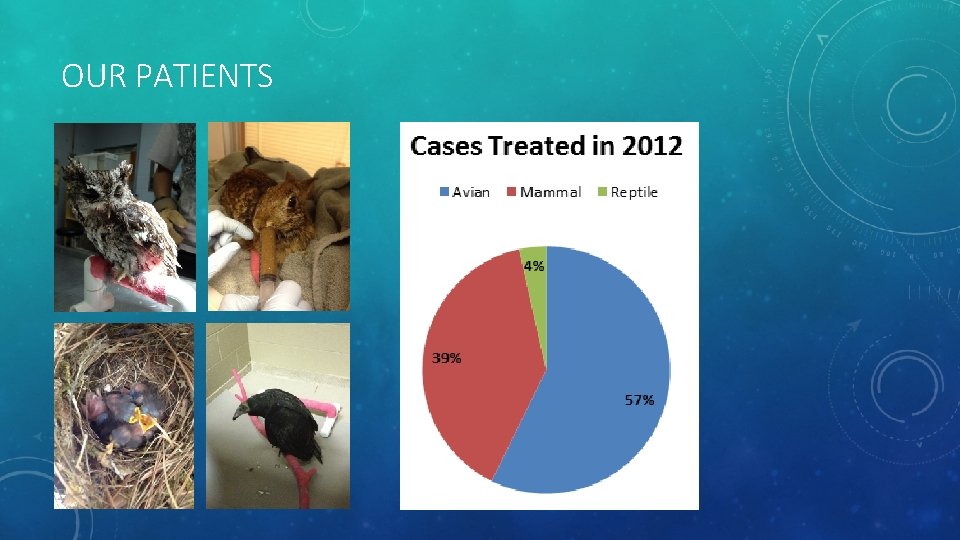 OUR PATIENTS

Cases Treated in 2012

Avian Mammal Reptile

4%

39%

57%